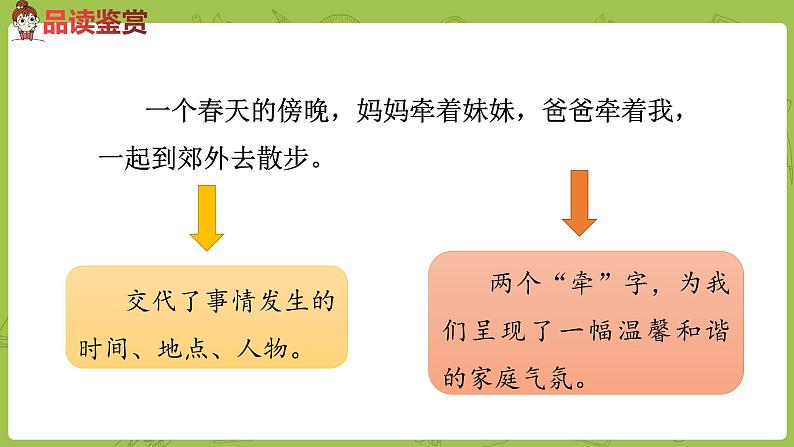 品读鉴赏

一个春天的傍晚，妈妈牵着妹妹，爸爸牵着我，一起到郊外去散步。

交代了事情发生的时间、地点、人物。

两个“牵”字，为我们呈现了一幅温馨和谐的家庭气氛。